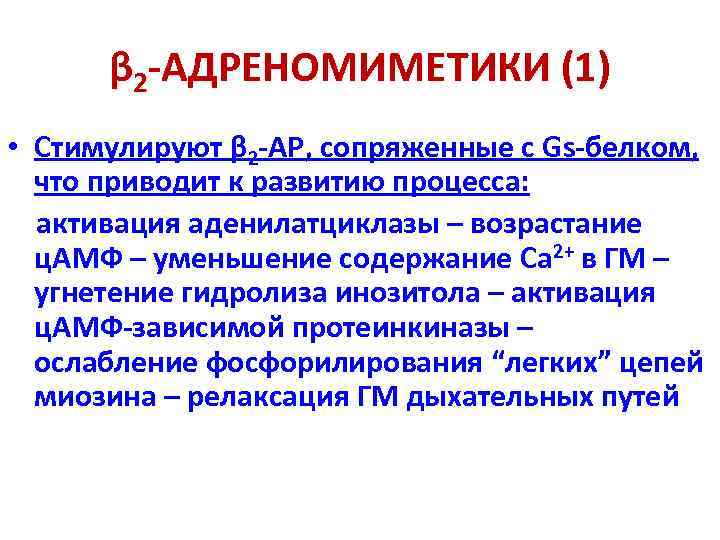 $\beta_2$-АДРЕНОМИМЕТИКИ (1)

• Стимулируют $\beta_2$-АР, сопряженные с Gs-белком, что приводит к развитию процесса:

активация аденилатциклазы – возрастание цАМФ – уменьшение содержание $Ca^{2+}$ в ГМ – угнетение гидролиза инозитола – активация цАМФ-зависимой протеинкиназы – ослабление фосфорилирования “легких” цепей миозина – релаксация ГМ дыхательных путей